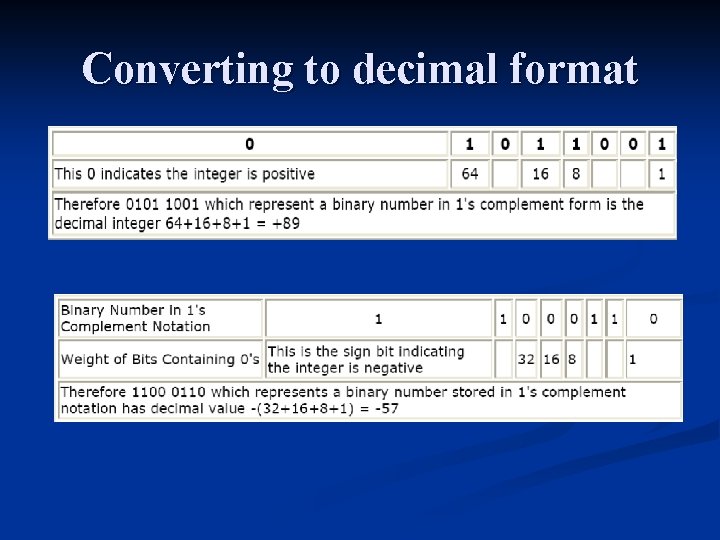 Converting to decimal format

| 0 | 1 | 0 | 1 | 1 | 0 | 0 | 1 |
|---|---|---|---|---|---|---|---|
| This 0 indicates the integer is positive | 64 | | 16 | 8 | | | 1 |

Therefore 0101 1001 which represent a binary number in 1's complement form is the decimal integer 64+16+8+1 = +89

| Binary Number in 1's Complement Notation | 1 | 1 | 0 | 0 | 0 | 1 | 1 | 0 |
|---|---|---|---|---|---|---|---|---|
| Weight of Bits Containing 0's | This is the sign bit indicating the integer is negative | | 32 | 16 | 8 | | | 1 |

Therefore 1100 0110 which represents a binary number stored in 1's complement notation has decimal value -(32+16+8+1) = -57